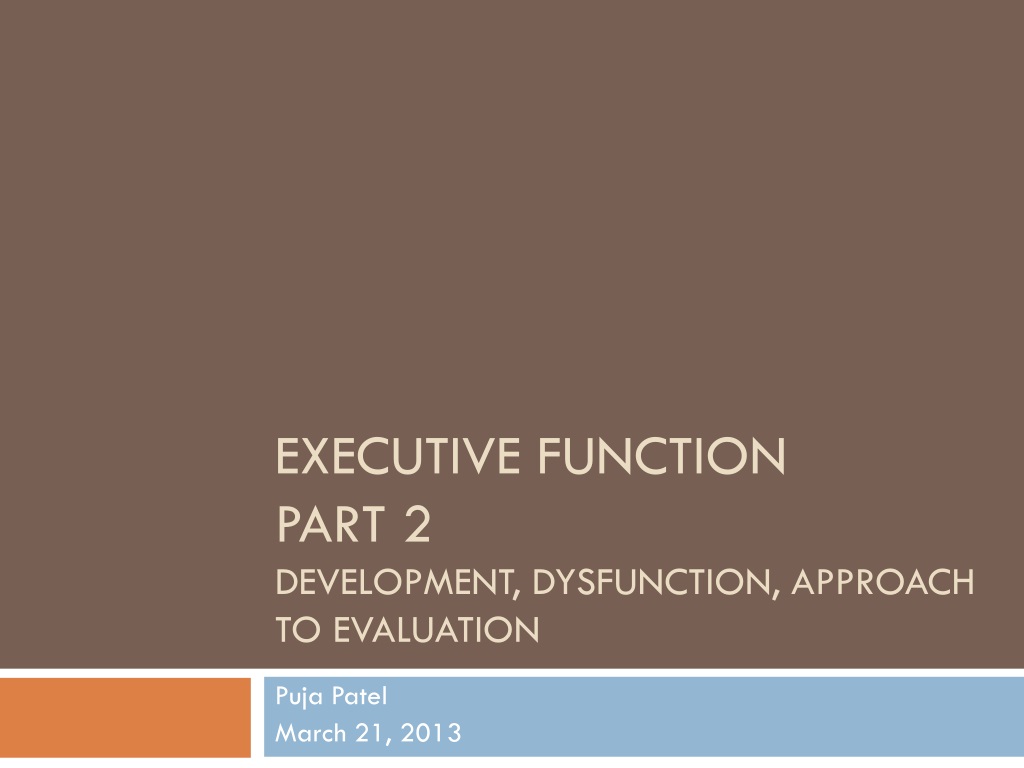 EXECUTIVE FUNCTION
PART 2
DEVELOPMENT, DYSFUNCTION, APPROACH TO EVALUATION

Puja Patel
March 21, 2013